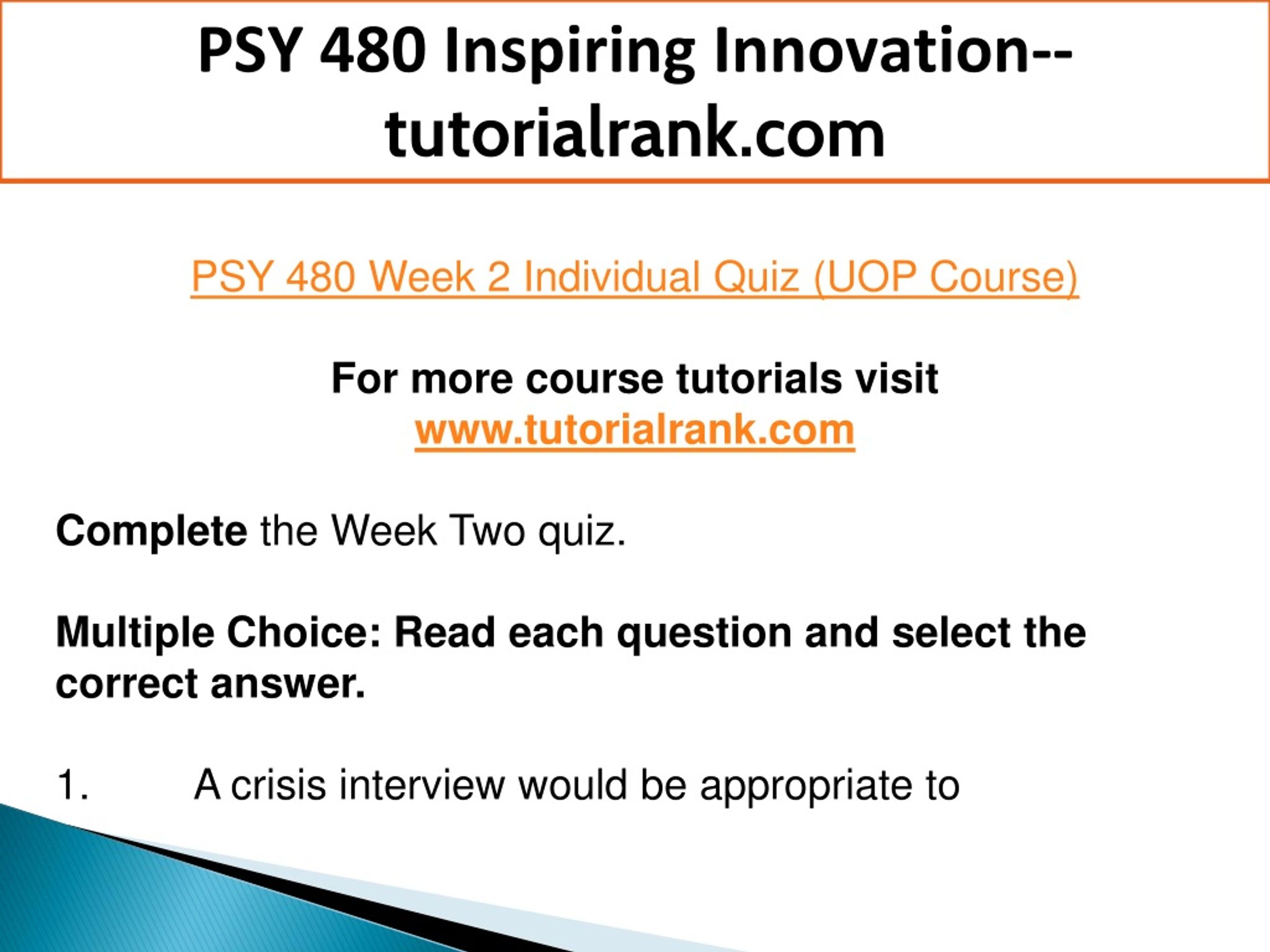 PSY 480 Inspiring Innovation--tutorialrank.com

PSY 480 Week 2 Individual Quiz (UOP Course)

For more course tutorials visit
www.tutorialrank.com

Complete the Week Two quiz.

Multiple Choice: Read each question and select the correct answer.

1. A crisis interview would be appropriate to